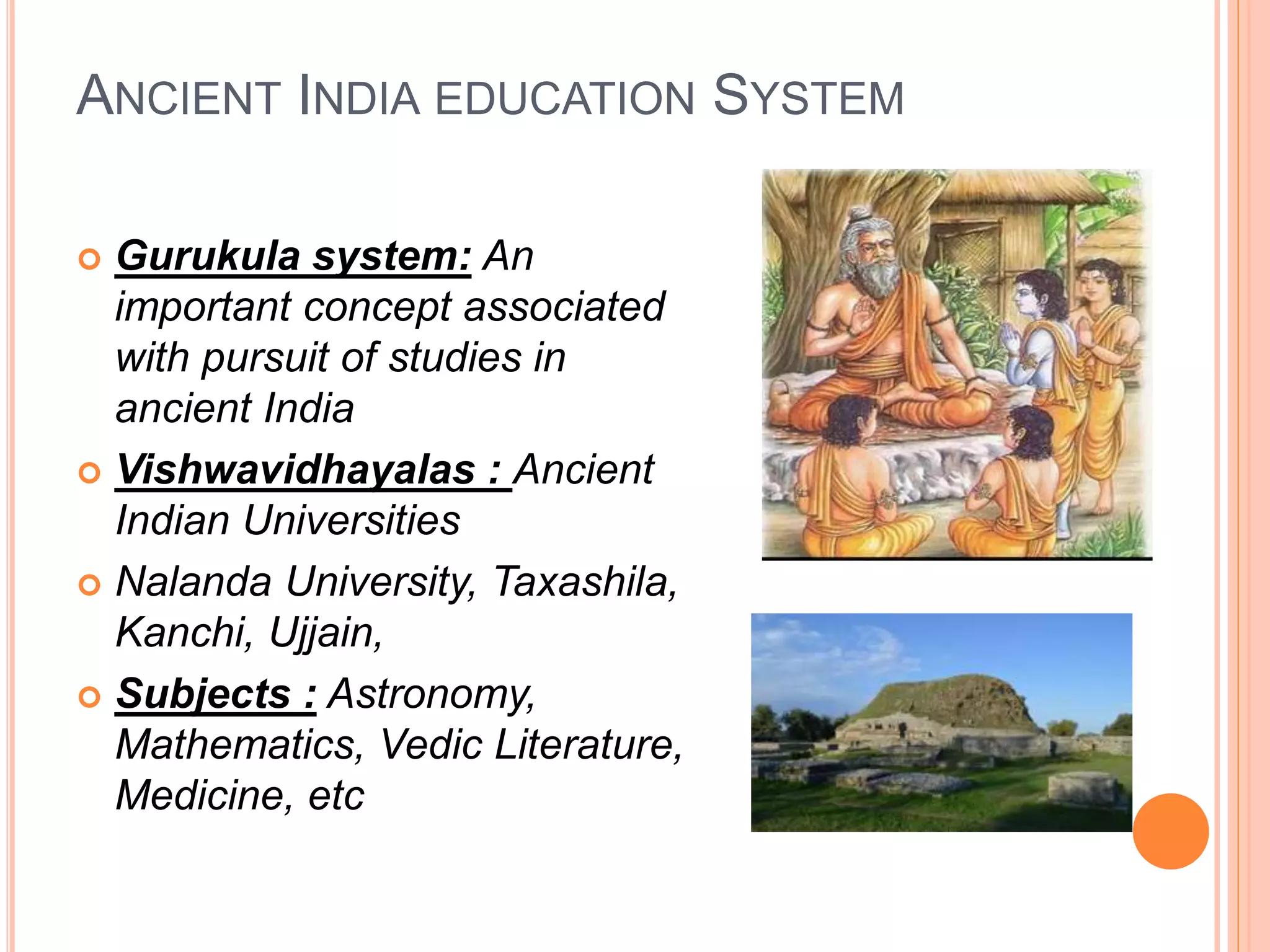 ANCIENT INDIA EDUCATION SYSTEM

Gurukula system: An important concept associated with pursuit of studies in ancient India

Vishwavidhayalas : Ancient Indian Universities

Nalanda University, Taxashila, Kanchi, Ujjain,

Subjects : Astronomy, Mathematics, Vedic Literature, Medicine, etc